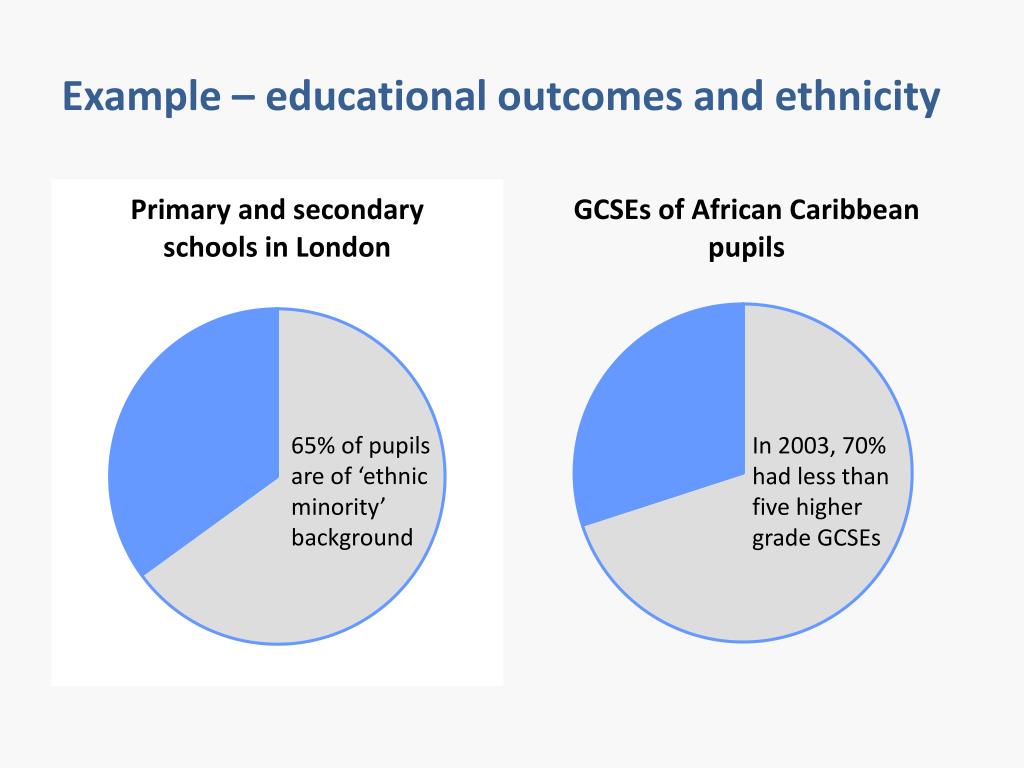 Example – educational outcomes and ethnicity

Primary and secondary schools in London

65% of pupils are of ‘ethnic minority’ background

GCSEs of African Caribbean pupils

In 2003, 70% had less than five higher grade GCSEs